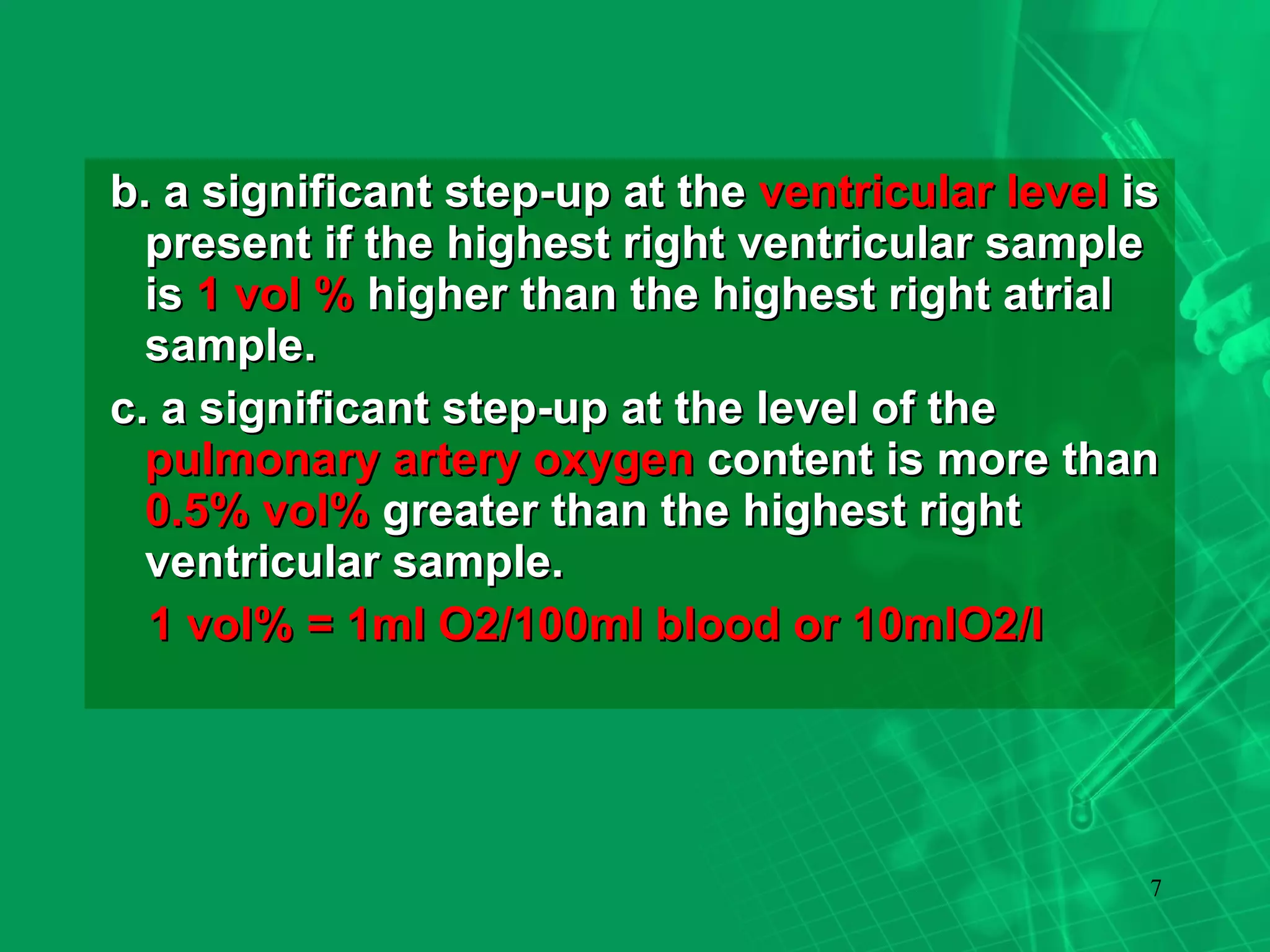 b. a significant step-up at the ventricular level is present if the highest right ventricular sample is 1 vol % higher than the highest right atrial sample.

c. a significant step-up at the level of the pulmonary artery oxygen content is more than 0.5% vol% greater than the highest right ventricular sample.

1 vol% = 1ml O2/100ml blood or 10mlO2/l

7